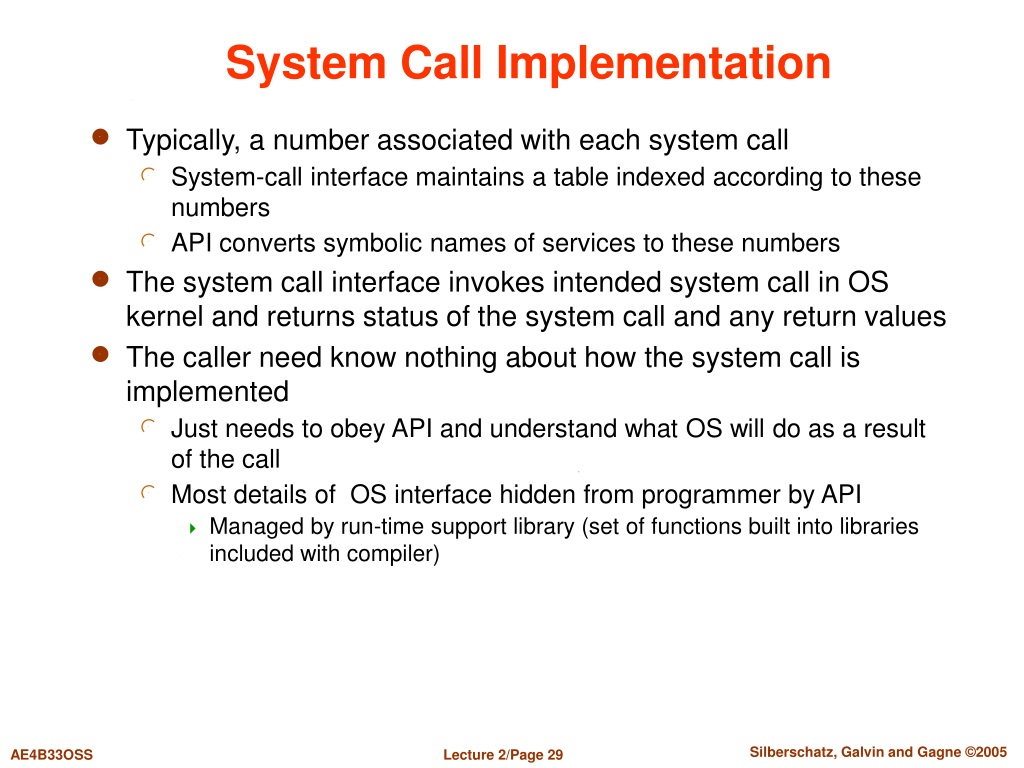 System Call Implementation

Typically, a number associated with each system call

System-call interface maintains a table indexed according to these numbers

API converts symbolic names of services to these numbers

The system call interface invokes intended system call in OS kernel and returns status of the system call and any return values

The caller need know nothing about how the system call is implemented

Just needs to obey API and understand what OS will do as a result of the call

Most details of OS interface hidden from programmer by API

Managed by run-time support library (set of functions built into libraries included with compiler)

AE4B33OSS

Lecture 2/Page 29

Silberschatz, Galvin and Gagne ©2005